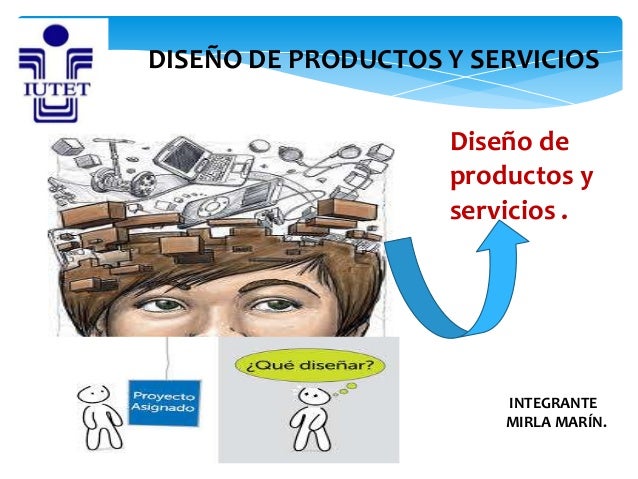 IUTET

DISEÑO DE PRODUCTOS Y SERVICIOS

Diseño de productos y servicios .

Proyecto Asignado

¿Qué diseñar?

INTEGRANTE
MIRLA MARÍN.